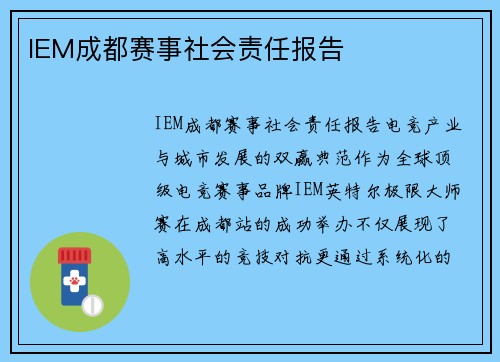 IEM成都赛事社会责任报告

IEM成都赛事社会责任报告电竞产业与城市发展的双赢典范作为全球顶级电竞赛事品牌IEM英特尔极限大师赛在成都站的成功举办不仅展现了高水平的竞技对抗更通过系统化的